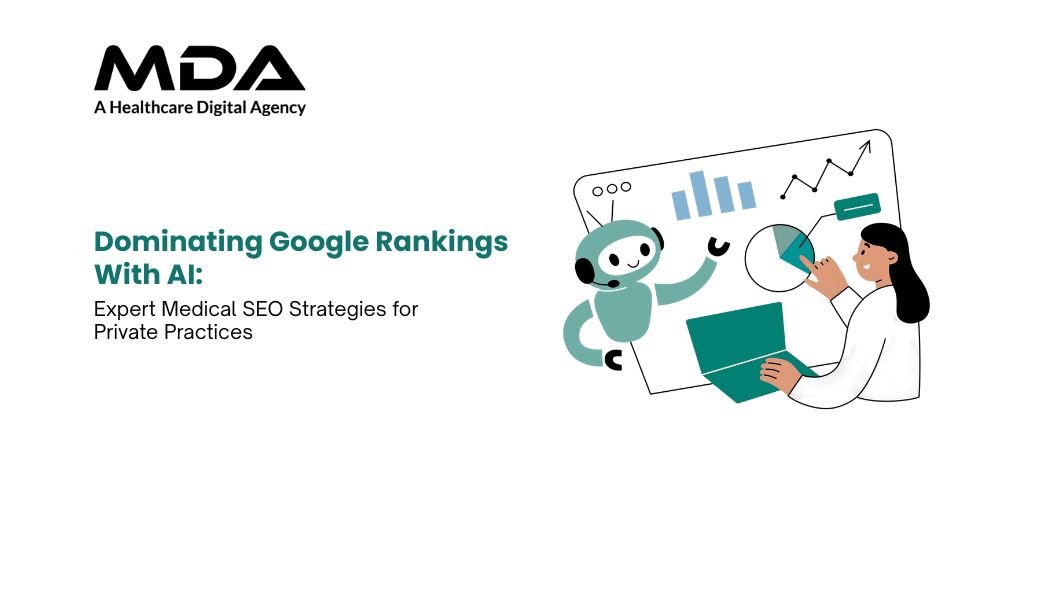 MDA
A Healthcare Digital Agency

Dominating Google Rankings With AI:

Expert Medical SEO Strategies for Private Practices